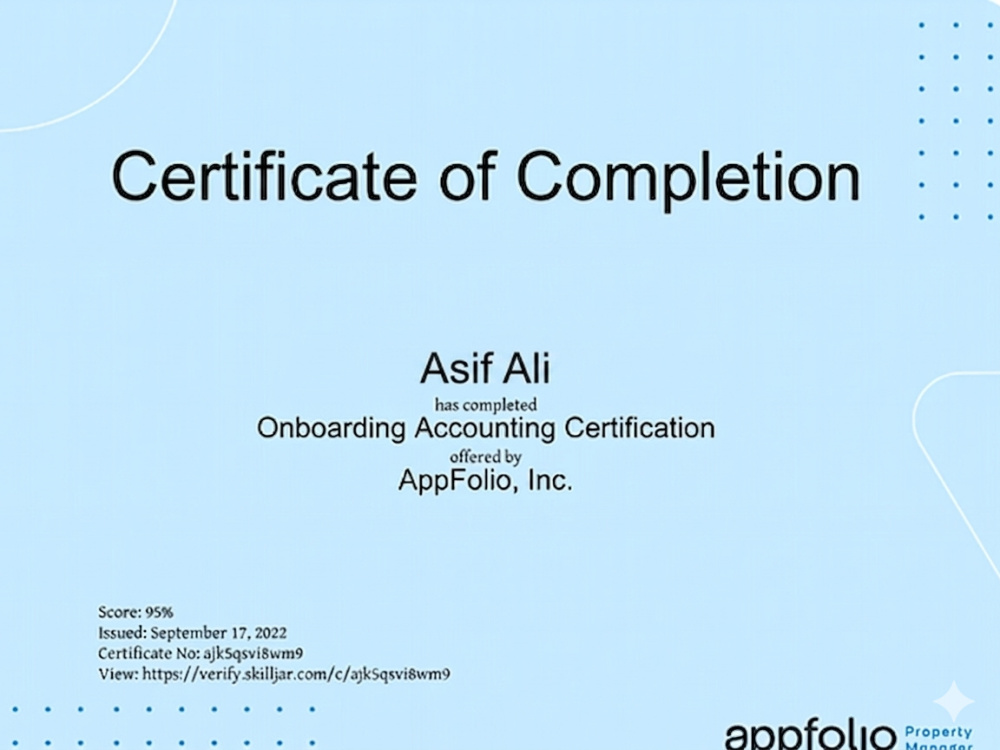 Certificate of Completion

Asif Ali
has completed
Onboarding Accounting Certification
offered by
AppFolio, Inc.

Score: 95%
Issued: September 17, 2022
Certificate No: ajk5qsvi8wm9
View: https://verify.skilljar.com/c/ajk5qsvi8wm9

appfolio Property Manager